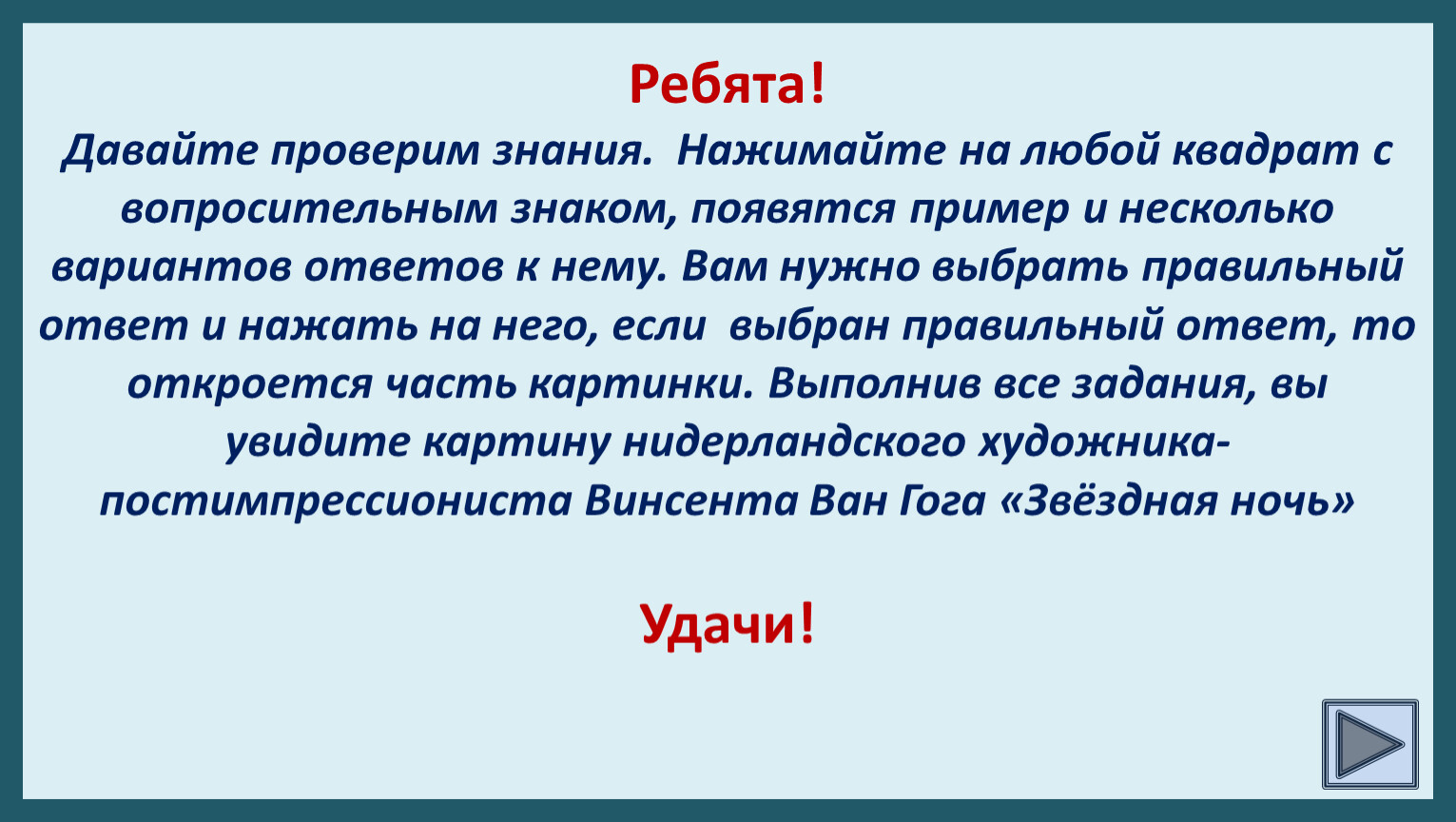 Ребята!

Давайте проверим знания. Нажимайте на любой квадрат с вопросительным знаком, появятся пример и несколько вариантов ответов к нему. Вам нужно выбрать правильный ответ и нажать на него, если выбран правильный ответ, то откроется часть картинки. Выполнив все задания, вы увидите картину нидерландского художника-постимпрессиониста Винсента Ван Гога «Звёздная ночь»

Удачи!